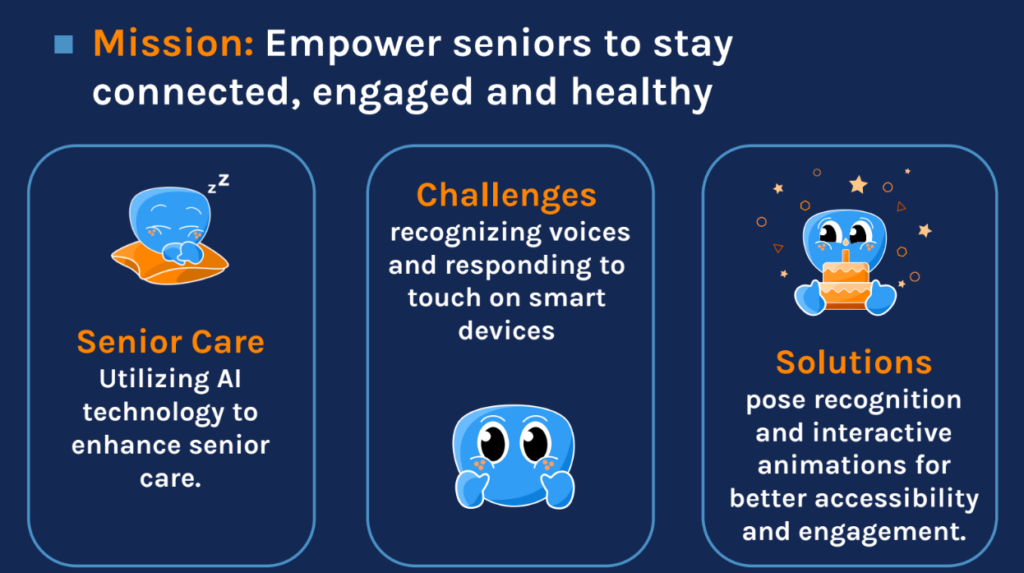 Mission: Empower seniors to stay connected, engaged and healthy

zz

Senior Care
Utilizing AI technology to enhance senior care.

Challenges
recognizing voices and responding to touch on smart devices

Solutions
pose recognition and interactive animations for better accessibility and engagement.